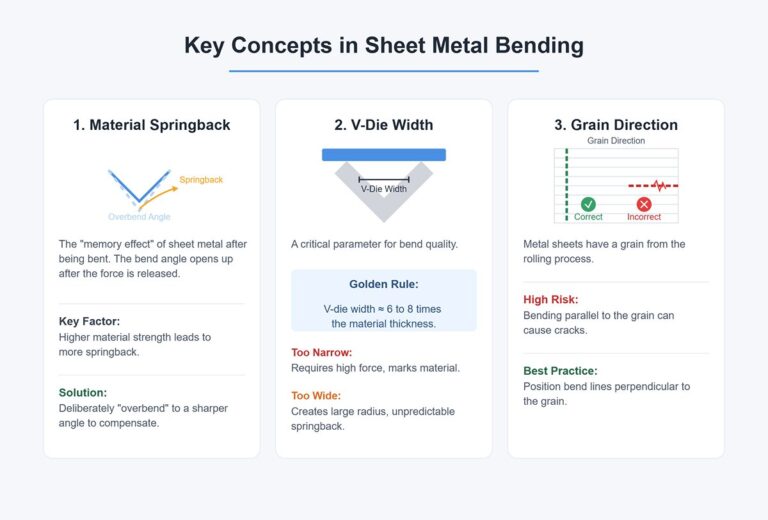 Key Concepts in Sheet Metal Bending

1. Material Springback

Springback

Overbend Angle

The "memory effect" of sheet metal after being bent. The bend angle opens up after the force is released.

Key Factor:
Higher material strength leads to more springback.

Solution:
Deliberately "overbend" to a sharper angle to compensate.

2. V-Die Width

V-Die Width

A critical parameter for bend quality.

Golden Rule:
V-die width ≈ 6 to 8 times the material thickness.

Too Narrow:
Requires high force, marks material.

Too Wide:
Creates large radius, unpredictable springback.

3. Grain Direction

Grain Direction

Correct

Incorrect

Metal sheets have a grain from the rolling process.

High Risk:
Bending parallel to the grain can cause cracks.

Best Practice:
Position bend lines perpendicular to the grain.